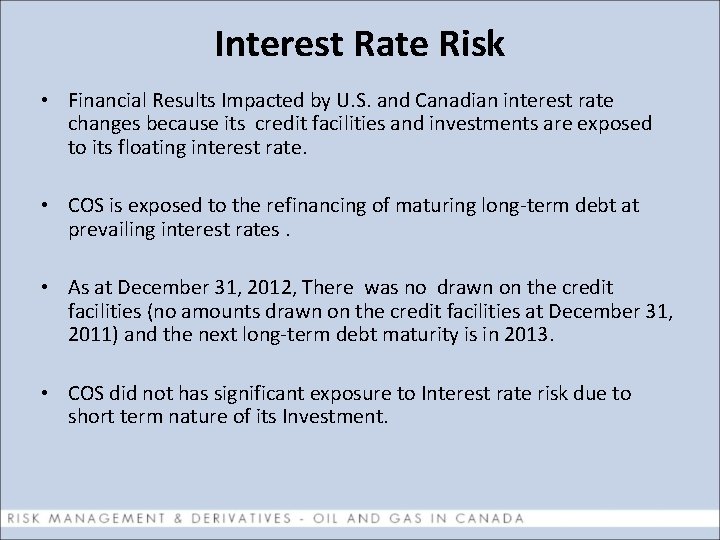 Interest Rate Risk

• Financial Results Impacted by U.S. and Canadian interest rate changes because its credit facilities and investments are exposed to its floating interest rate.

• COS is exposed to the refinancing of maturing long-term debt at prevailing interest rates .

• As at December 31, 2012, There was no drawn on the credit facilities (no amounts drawn on the credit facilities at December 31, 2011) and the next long-term debt maturity is in 2013.

• COS did not has significant exposure to Interest rate risk due to short term nature of its Investment.

RISK MANAGEMENT & DERIVATIVES - OIL AND GAS IN CANADA